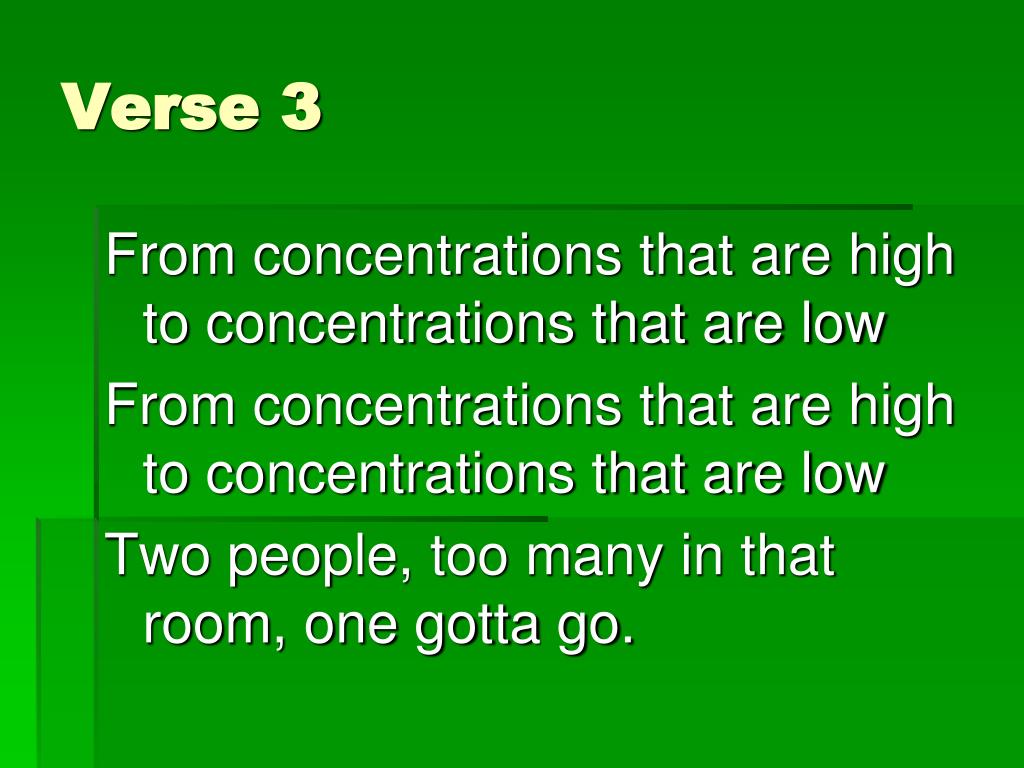 Verse 3

From concentrations that are high to concentrations that are low

From concentrations that are high to concentrations that are low

Two people, too many in that room, one gotta go.